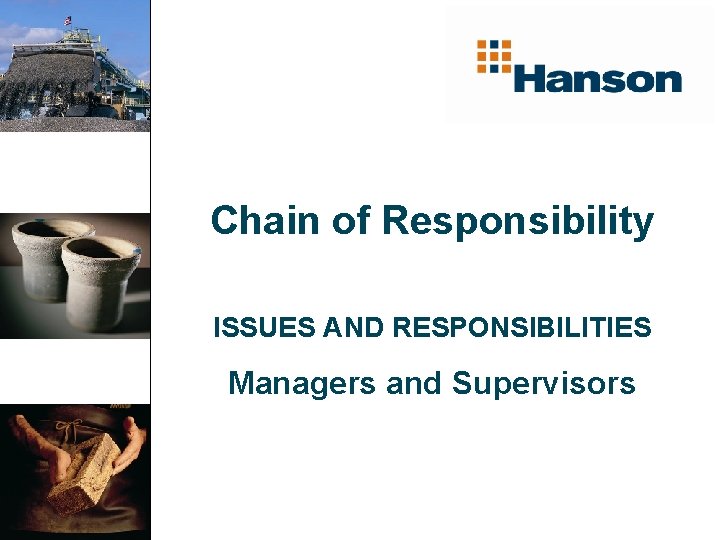 Hanson

Chain of Responsibility

ISSUES AND RESPONSIBILITIES

Managers and Supervisors